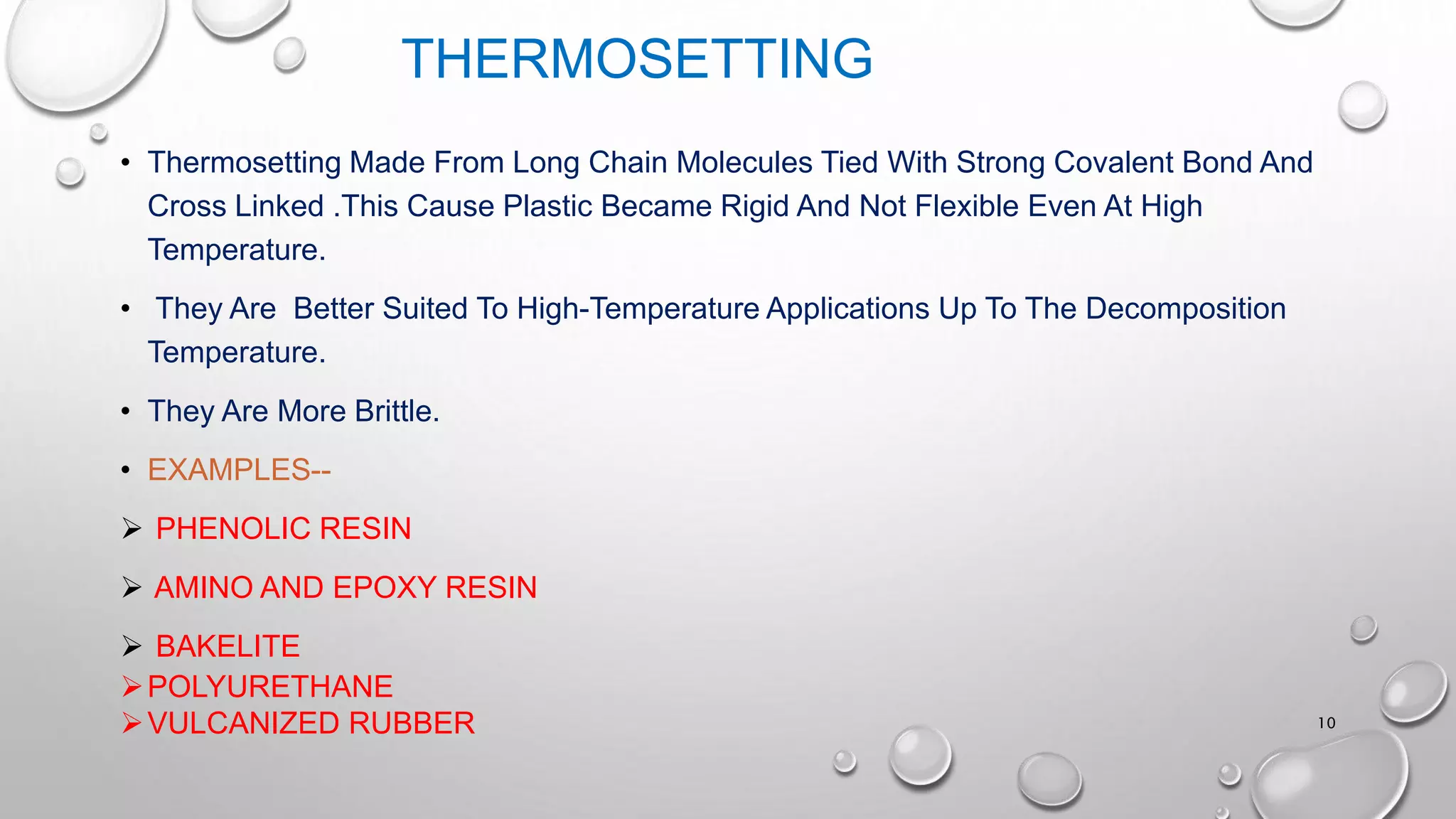 THERMOSETTING

• Thermosetting Made From Long Chain Molecules Tied With Strong Covalent Bond And Cross Linked .This Cause Plastic Became Rigid And Not Flexible Even At High Temperature.

• They Are Better Suited To High-Temperature Applications Up To The Decomposition Temperature.

• They Are More Brittle.

• EXAMPLES--

➢ PHENOLIC RESIN

➢ AMINO AND EPOXY RESIN

➢ BAKELITE
➢ POLYURETHANE
➢ VULCANIZED RUBBER

10